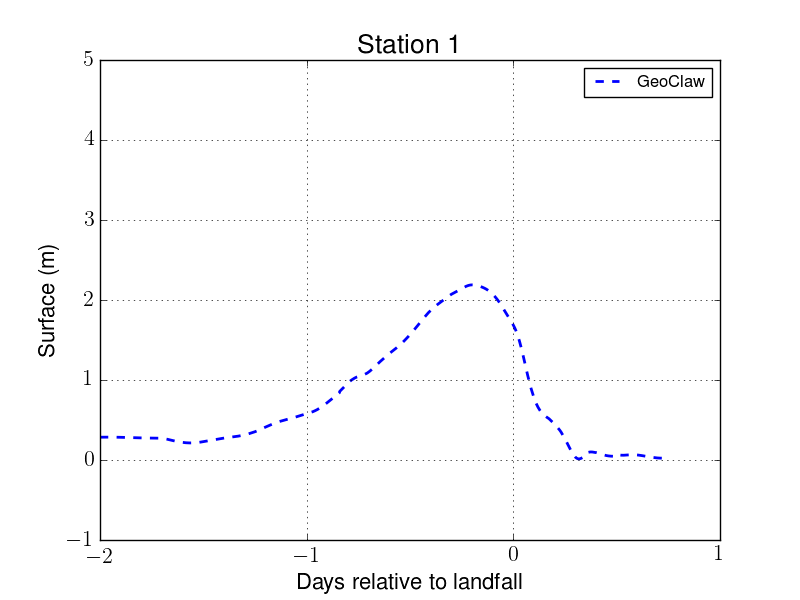 Station 1

GeoClaw

Surface (m)

5
4
3
2
1
0
−1

−2
−1
0
1

Days relative to landfall